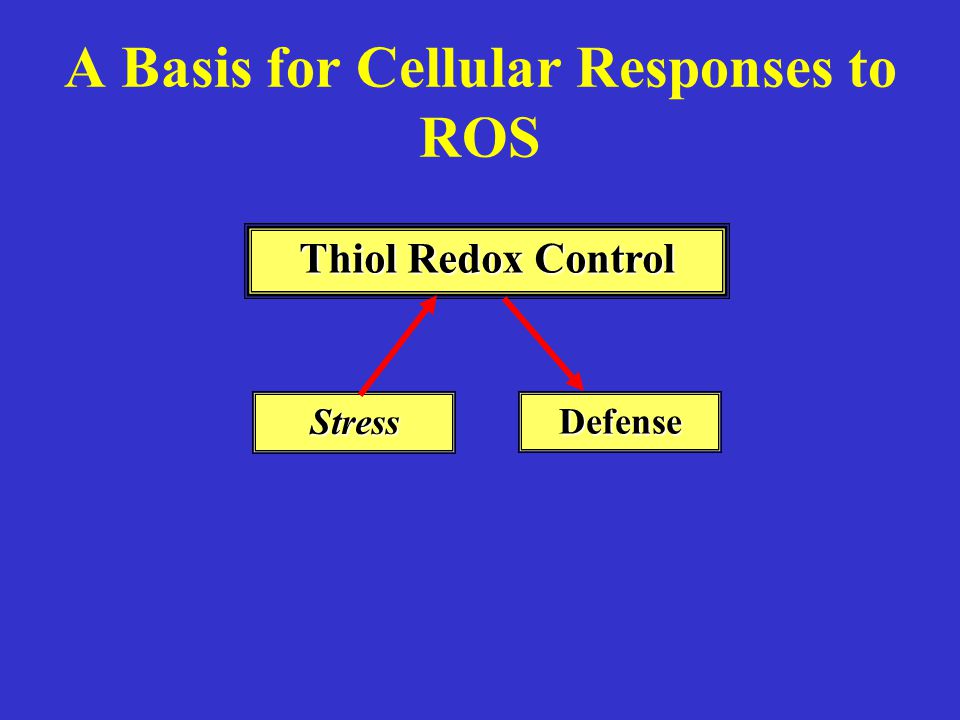 A Basis for Cellular Responses to ROS

Thiol Redox Control

Stress

Defense